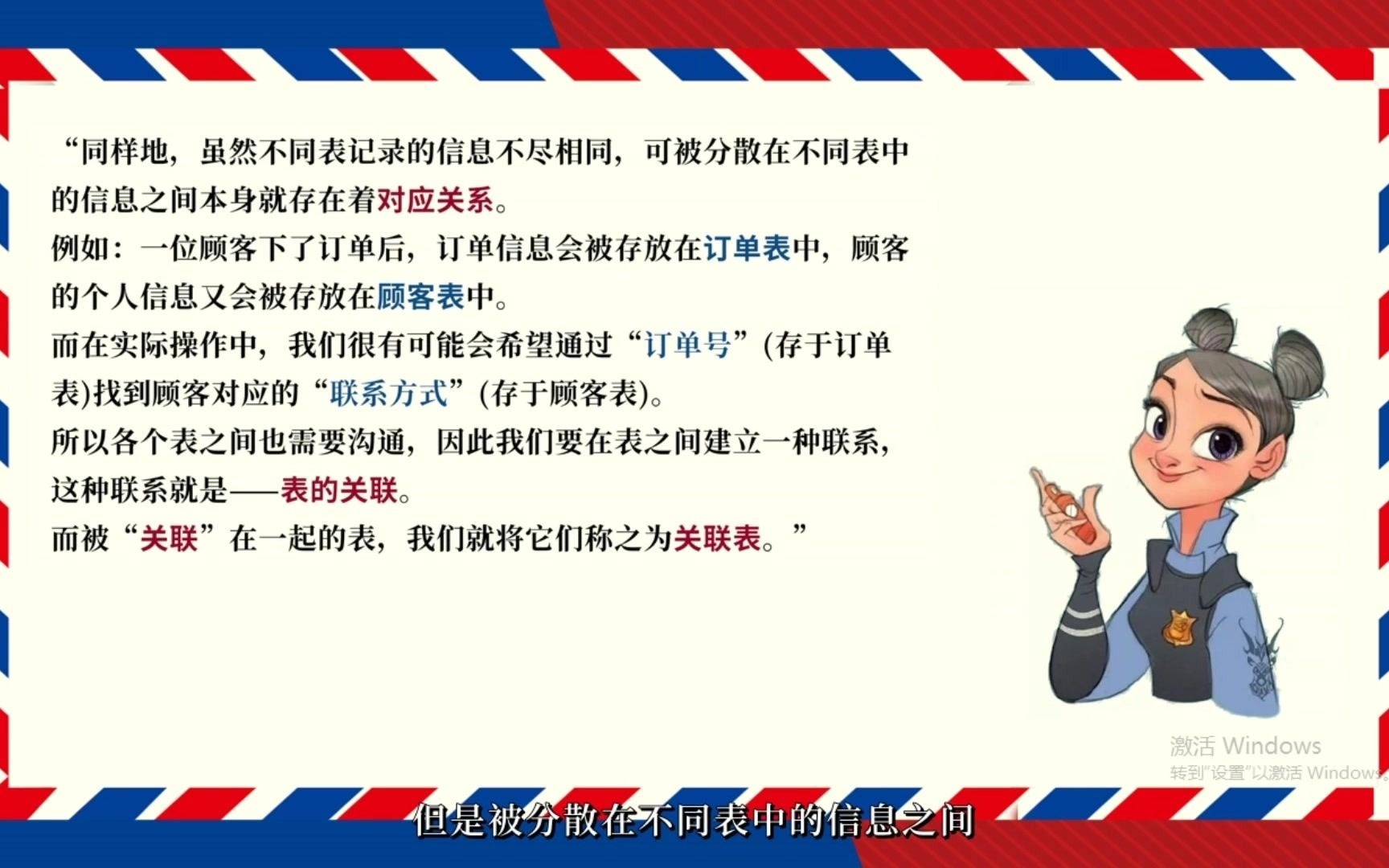 “同样地，虽然不同表记录的信息不尽相同，可被分散在不同表中的信息之间本身就存在着对应关系。

例如：一位顾客下了订单后，订单信息会被存放在订单表中，顾客的个人信息又会被存放在顾客表中。

而在实际操作中，我们很有可能会希望通过“订单号”(存于订单表)找到顾客对应的“联系方式”(存于顾客表)。

所以各个表之间也需要沟通，因此我们要在表之间建立一种联系，这种联系就是——表的关联。

而被“关联”在一起的表，我们就将它们称之为关联表。”

激活 Windows
转到“设置”以激活 Windows。

但是被分散在不同表中的信息之间